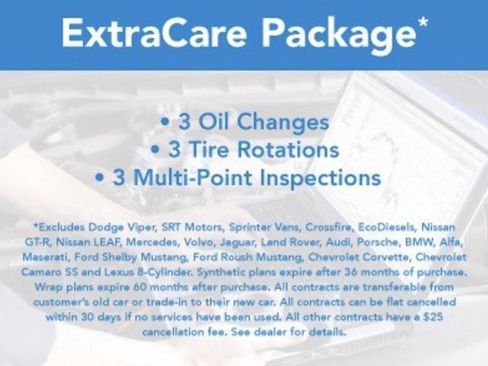 ExtraCare Package*

• 3 Oil Changes
• 3 Tire Rotations
• 3 Multi-Point Inspections

*Excludes Dodge Viper, SRT Motors, Sprinter Vans, Crossfire, EcoDiesels, Nissan GT-R, Nissan LEAF, Mercedes, Volvo, Jaguar, Land Rover, Audi, Porsche, BMW, Alfa, Maserati, Ford Shelby Mustang, Ford Roush Mustang, Chevrolet Corvette, Chevrolet Camaro SS and Lexus 8-Cylinder. Synthetic plans expire after 36 months of purchase. Wrap plans expire 60 months after purchase. All contracts are transferable from customer's old car or trade-in to their new car. All contracts can be flat cancelled within 30 days if no services have been used. All other contracts have a $25 cancellation fee. See dealer for details.